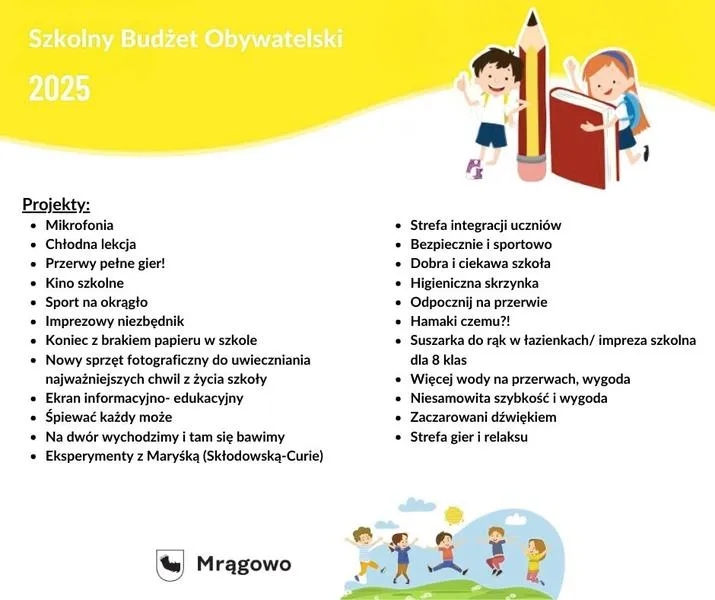 Szkolny Budżet Obywatelski

2025

Projekty:

- Mikrofonia
- Chłodna lekcja
- Przerwy pełne gier!
- Kino szkolne
- Sport na okrągło
- Imprezowy niezbędnik
- Koniec z brakiem papieru w szkole
- Nowy sprzęt fotograficzny do uwieczniania najważniejszych chwil z życia szkoły
- Ekran informacyjno- edukacyjny
- Śpiewać każdy może
- Na dwór wychodzimy i tam się bawimy
- Eksperymenty z Maryśką (Skłodowską-Curie)

- Strefa integracji uczniów
- Bezpiecznie i sportowo
- Dobra i ciekawa szkoła
- Higieniczna skrzynka
- Odpocznij na przerwie
- Hamaki czemu?!
- Suszarka do rąk w łazienkach/ impreza szkolna dla 8 klas
- Więcej wody na przerwach, wygoda
- Niesamowita szybkość i wygoda
- Zaczarowani dźwiękiem
- Strefa gier i relaksu

Mrągowo